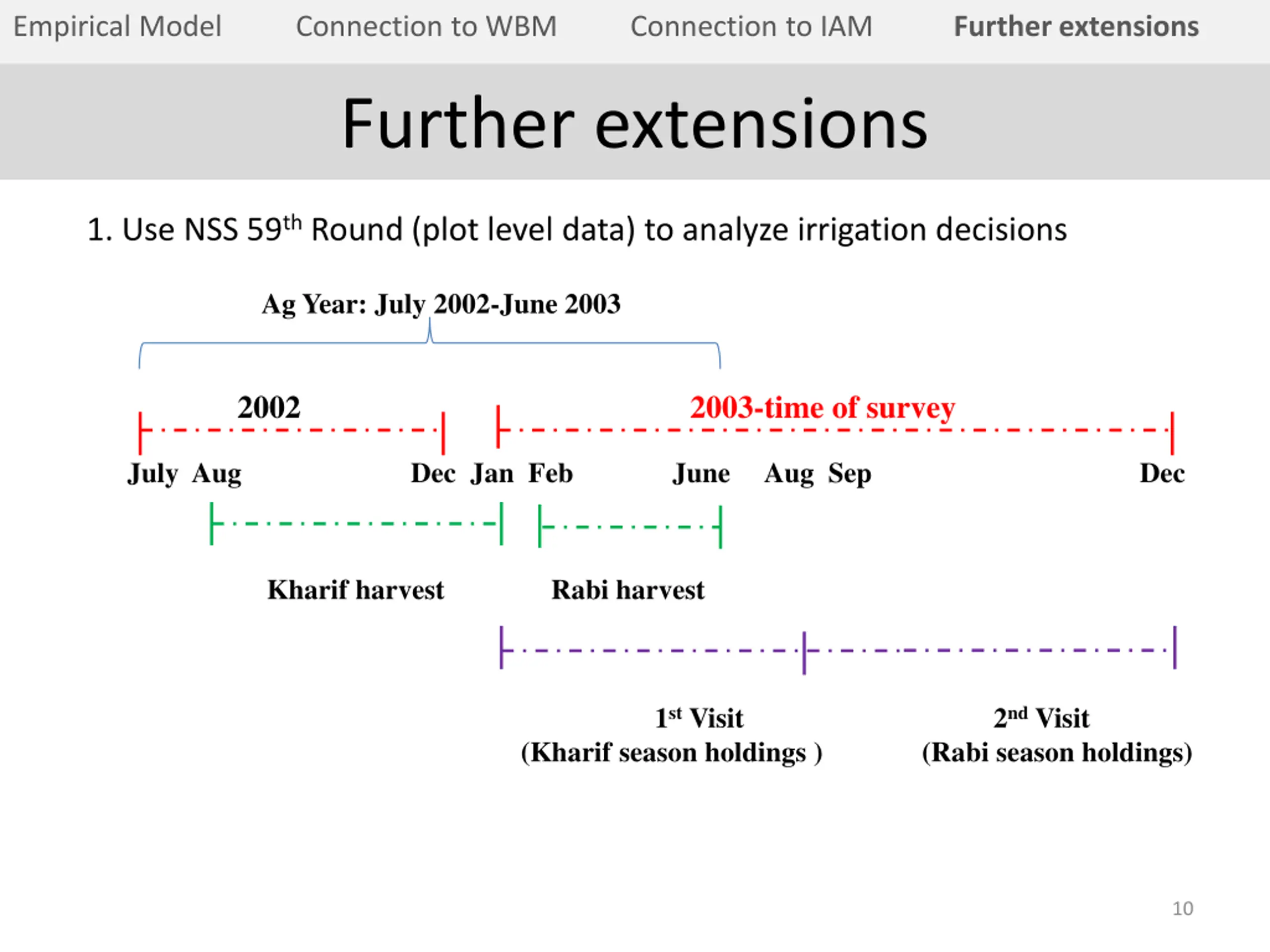 Empirical Model Connection to WBM Connection to IAM Further extensions

Further extensions

1. Use NSS 59$^{th}$ Round (plot level data) to analyze irrigation decisions

Ag Year: July 2002-June 2003

2002

2003-time of survey

July Aug Dec Jan Feb June Aug Sep Dec

Kharif harvest

Rabi harvest

1$^{st}$ Visit
(Kharif season holdings )

2$^{nd}$ Visit
(Rabi season holdings)

10